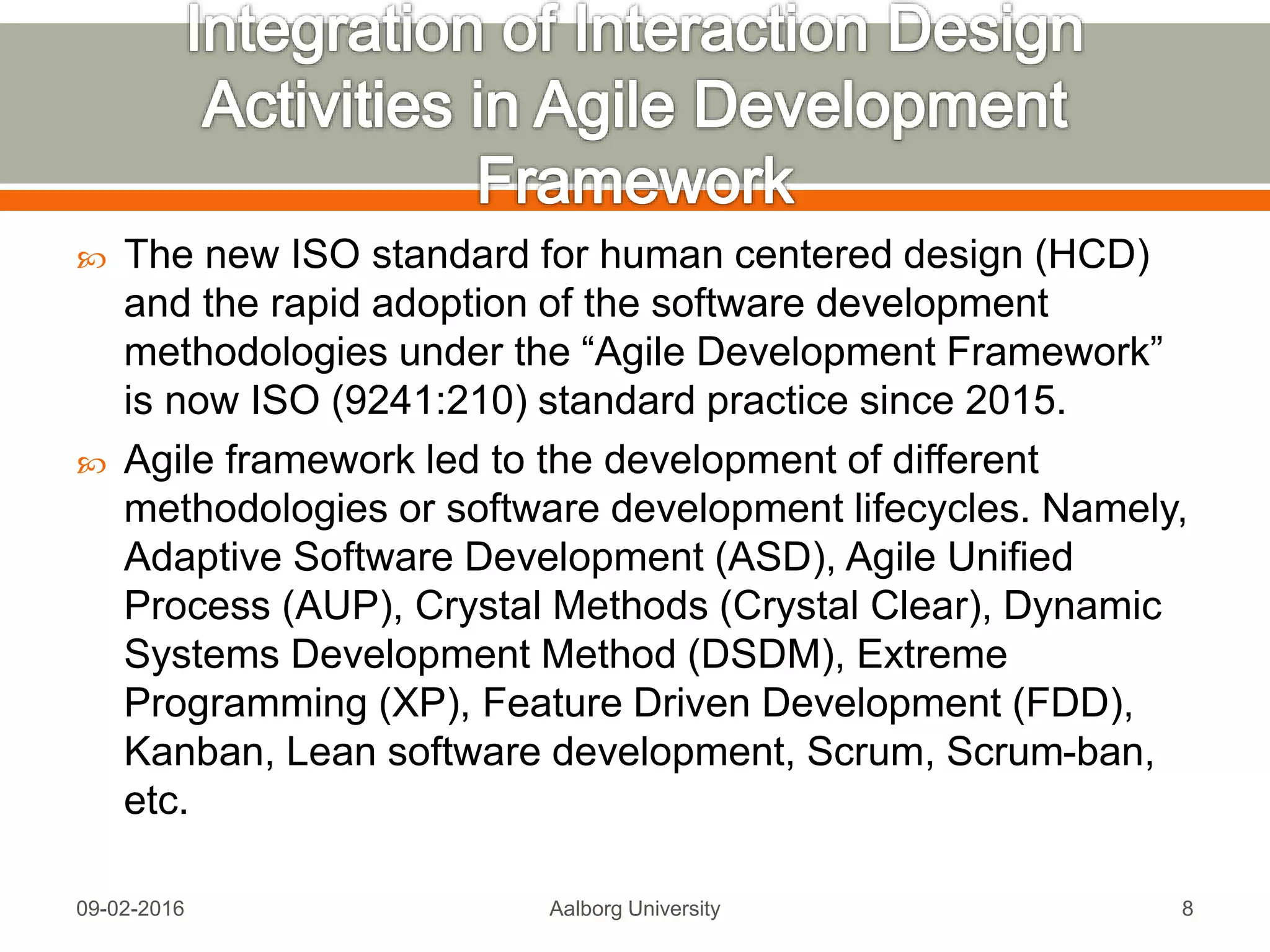 Integration of Interaction Design Activities in Agile Development Framework

The new ISO standard for human centered design (HCD) and the rapid adoption of the software development methodologies under the “Agile Development Framework” is now ISO (9241:210) standard practice since 2015.

Agile framework led to the development of different methodologies or software development lifecycles. Namely, Adaptive Software Development (ASD), Agile Unified Process (AUP), Crystal Methods (Crystal Clear), Dynamic Systems Development Method (DSDM), Extreme Programming (XP), Feature Driven Development (FDD), Kanban, Lean software development, Scrum, Scrum-ban, etc.

09-02-2016 Aalborg University 8